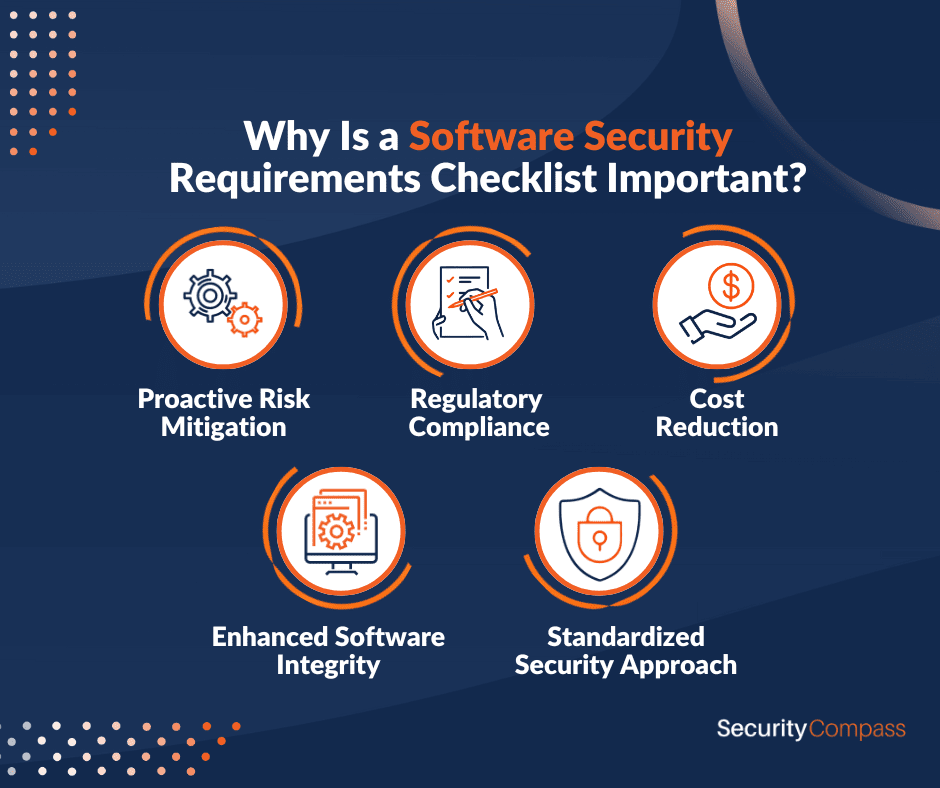 Why Is a Software Security Requirements Checklist Important?

$

Proactive Risk Mitigation

Regulatory Compliance

Cost Reduction

Enhanced Software Integrity

Standardized Security Approach

SecurityCompass